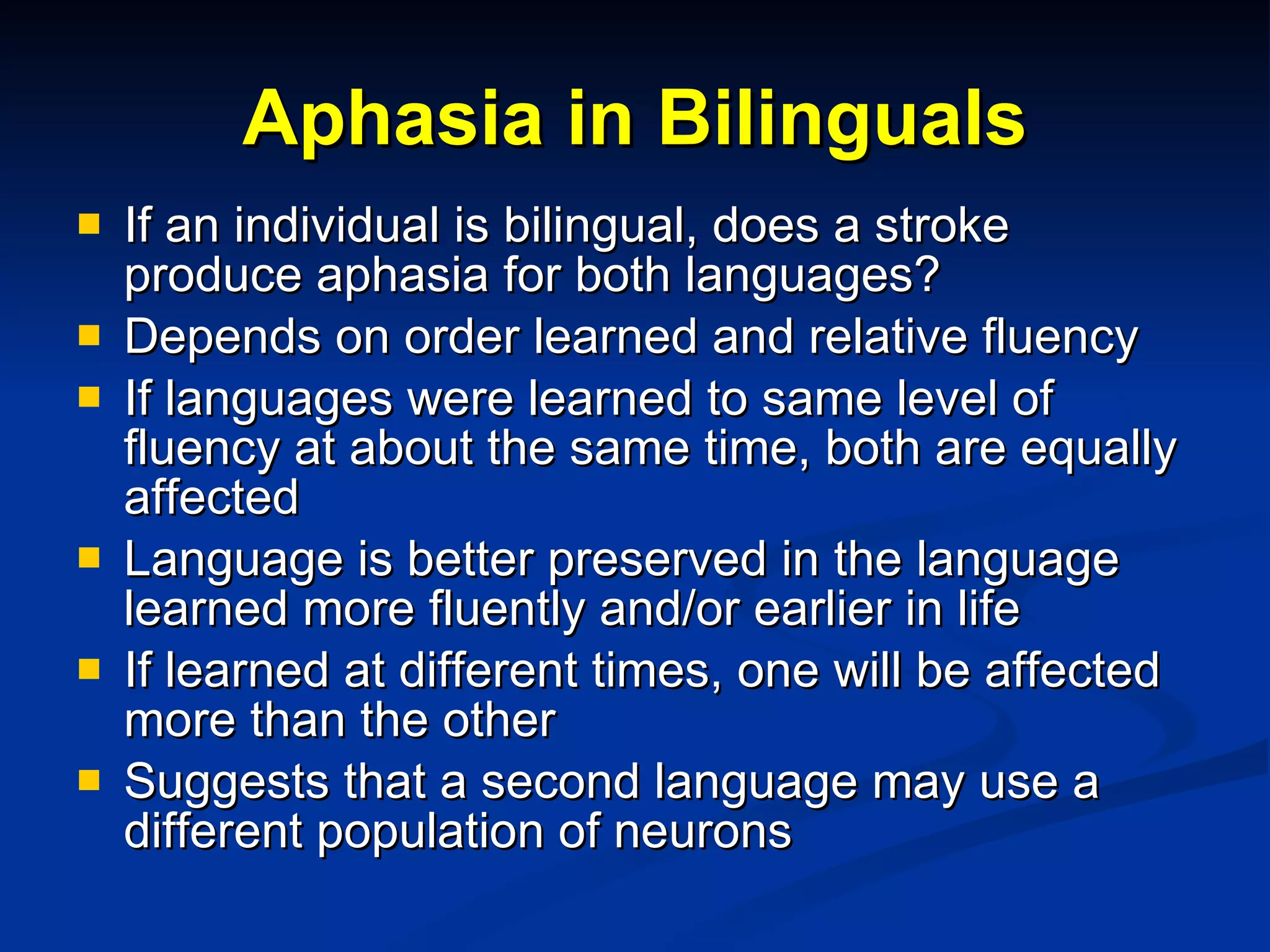 Aphasia in Bilinguals

- If an individual is bilingual, does a stroke produce aphasia for both languages?
- Depends on order learned and relative fluency
- If languages were learned to same level of fluency at about the same time, both are equally affected
- Language is better preserved in the language learned more fluently and/or earlier in life
- If learned at different times, one will be affected more than the other
- Suggests that a second language may use a different population of neurons